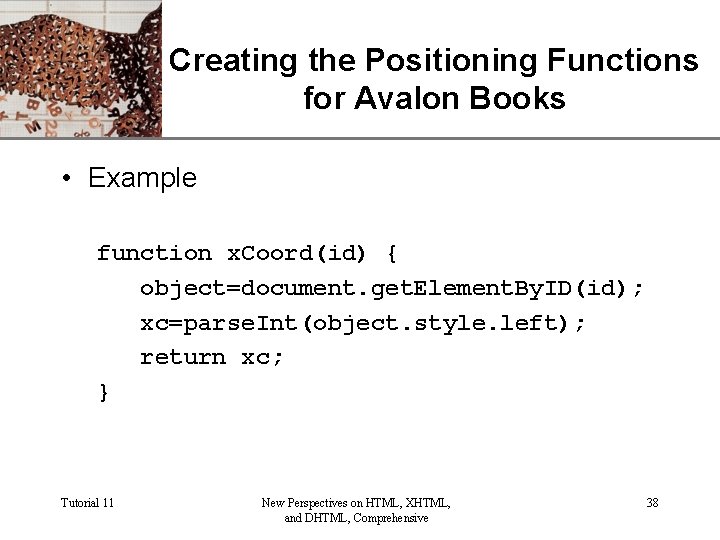 Creating the Positioning Functions for Avalon Books

• Example

function xCoord(id) {
  object=document.getElementByID(id);
  xc=parseInt(object.style.left);
  return xc;
}

Tutorial 11

New Perspectives on HTML, XHTML, and DHTML, Comprehensive

38